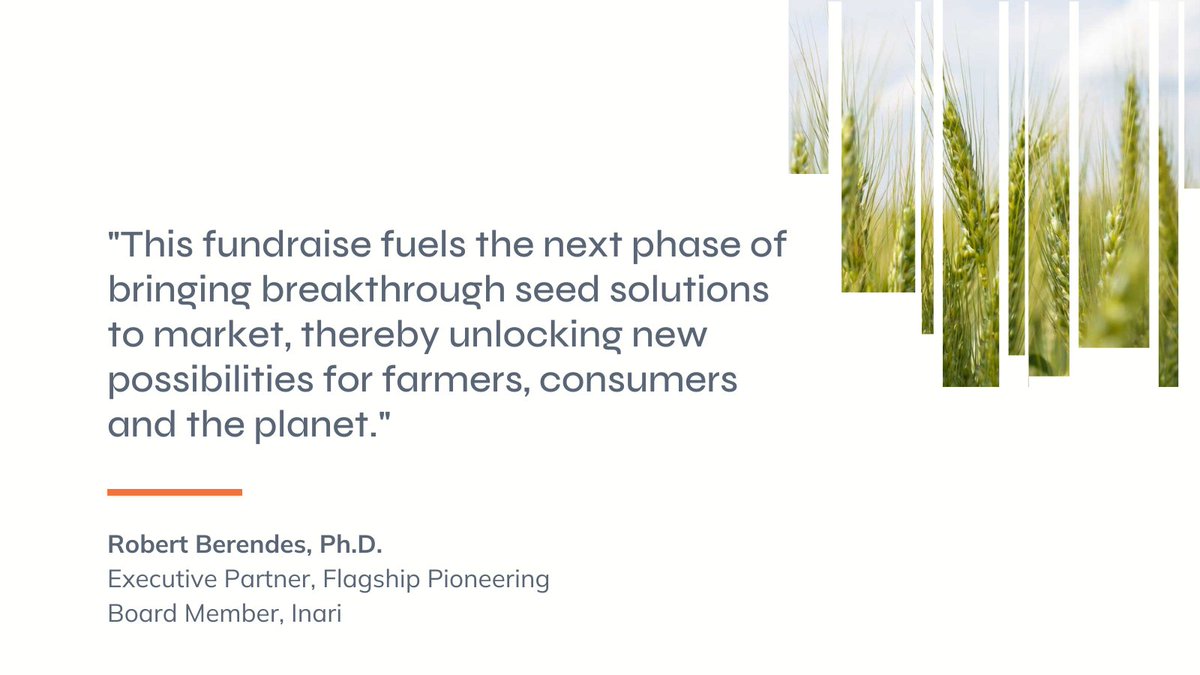 "This fundraise fuels the next phase of bringing breakthrough seed solutions to market, thereby unlocking new possibilities for farmers, consumers and the planet."

Robert Berendes, Ph.D.
Executive Partner, Flagship Pioneering
Board Member, Inari